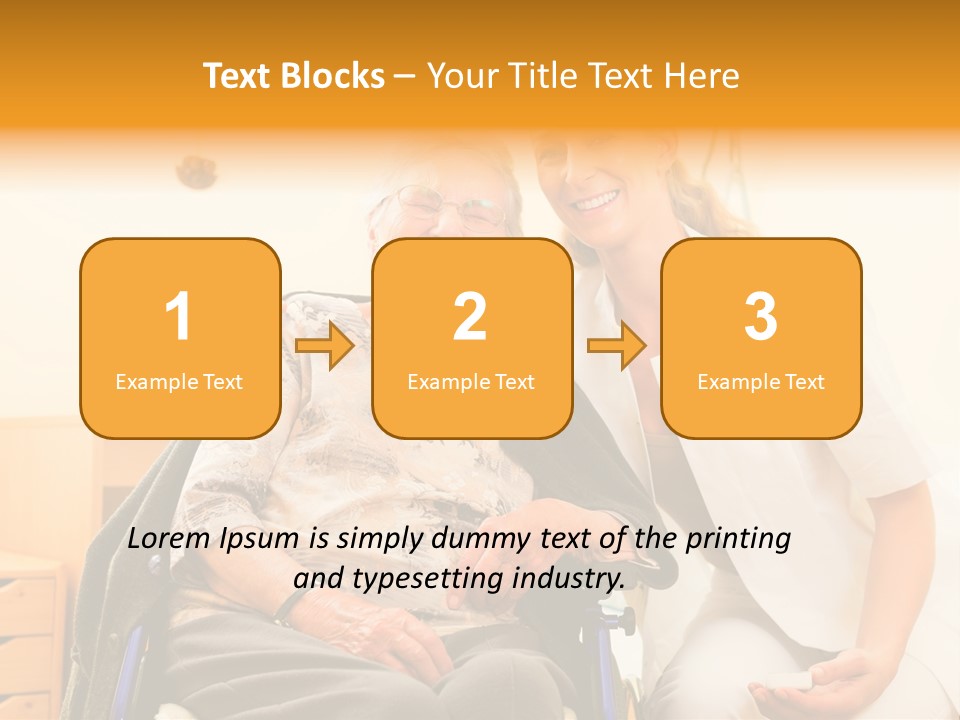 Text Blocks – Your Title Text Here

1
Example Text

2
Example Text

3
Example Text

Lorem Ipsum is simply dummy text of the printing and typesetting industry.